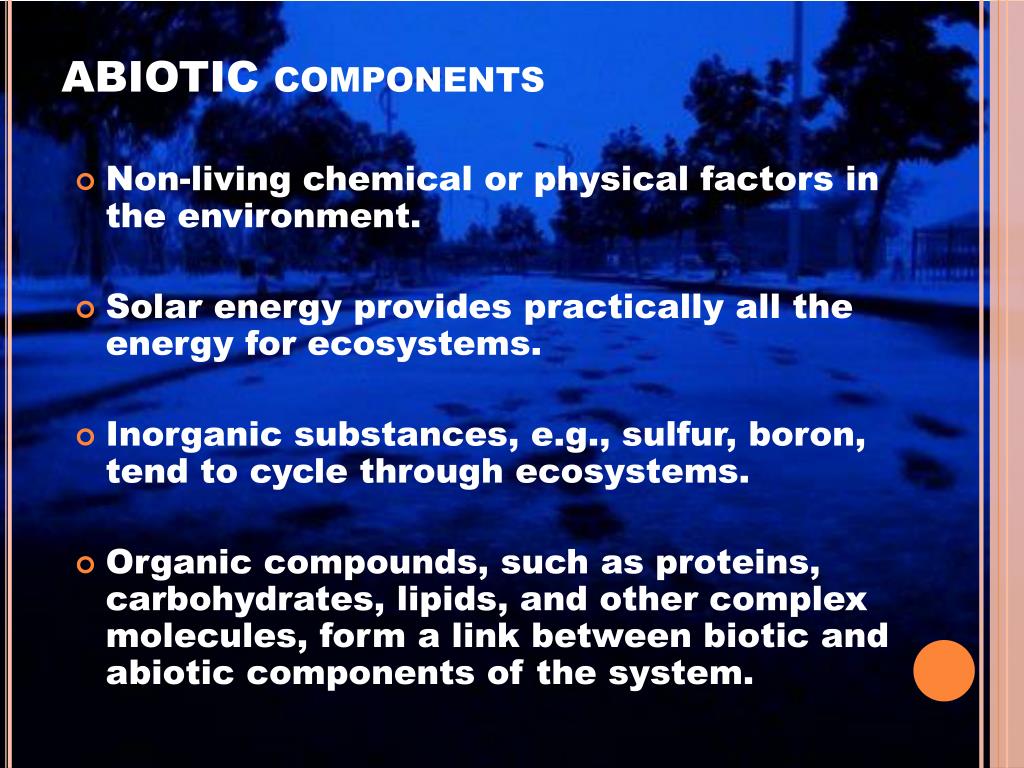 ABIOTIC COMPONENTS

Non-living chemical or physical factors in the environment.

Solar energy provides practically all the energy for ecosystems.

Inorganic substances, e.g., sulfur, boron, tend to cycle through ecosystems.

Organic compounds, such as proteins, carbohydrates, lipids, and other complex molecules, form a link between biotic and abiotic components of the system.